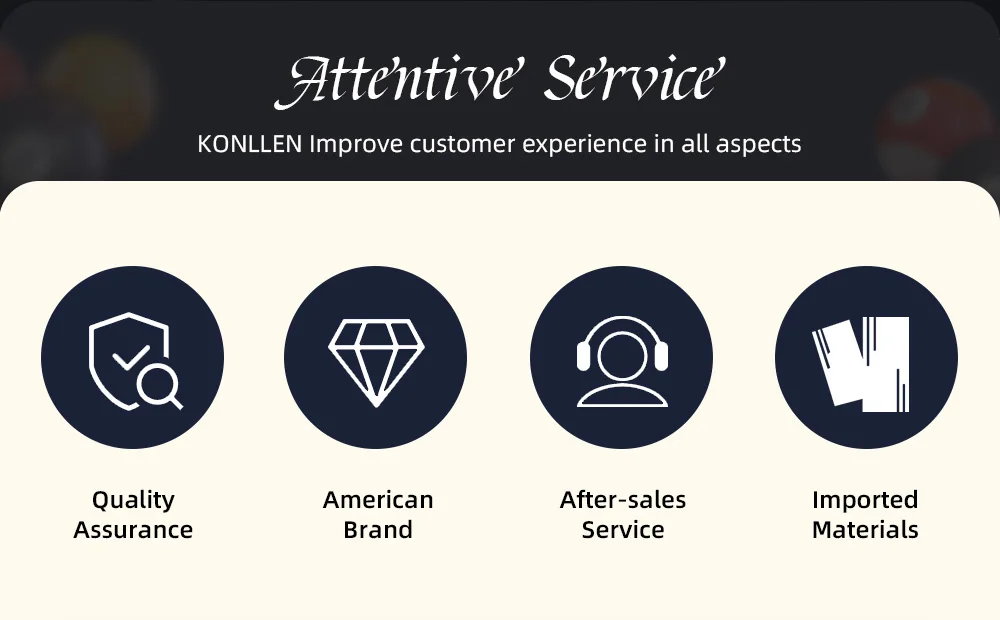 Attentive Service

KONLLEN Improve customer experience in all aspects

Quality Assurance

American Brand

After-sales Service

Imported Materials